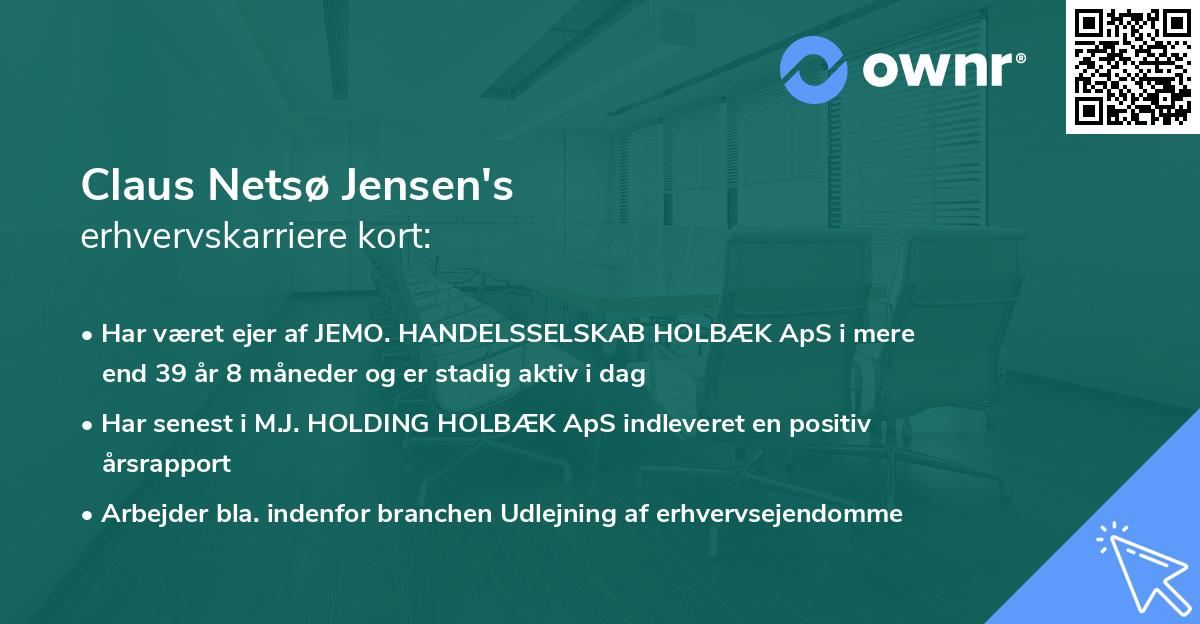 ownr®

Claus Netsø Jensen's
erhvervskarriere kort:

• Har været ejer af JEMO. HANDELSSELSKAB HOLBÆK ApS i mere end 39 år 8 måneder og er stadig aktiv i dag
• Har senest i M.J. HOLDING HOLBÆK ApS indleveret en positiv årsrapport
• Arbejder bla. indenfor branchen Udlejning af erhvervsejendomme